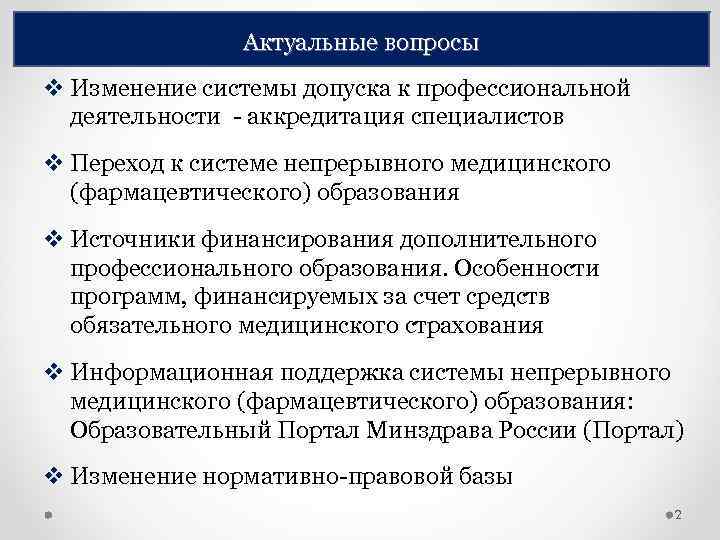 Актуальные вопросы

❖ Изменение системы допуска к профессиональной деятельности - аккредитация специалистов

❖ Переход к системе непрерывного медицинского (фармацевтического) образования

❖ Источники финансирования дополнительного профессионального образования. Особенности программ, финансируемых за счет средств обязательного медицинского страхования

❖ Информационная поддержка системы непрерывного медицинского (фармацевтического) образования: Образовательный Портал Минздрава России (Портал)

❖ Изменение нормативно-правовой базы

2